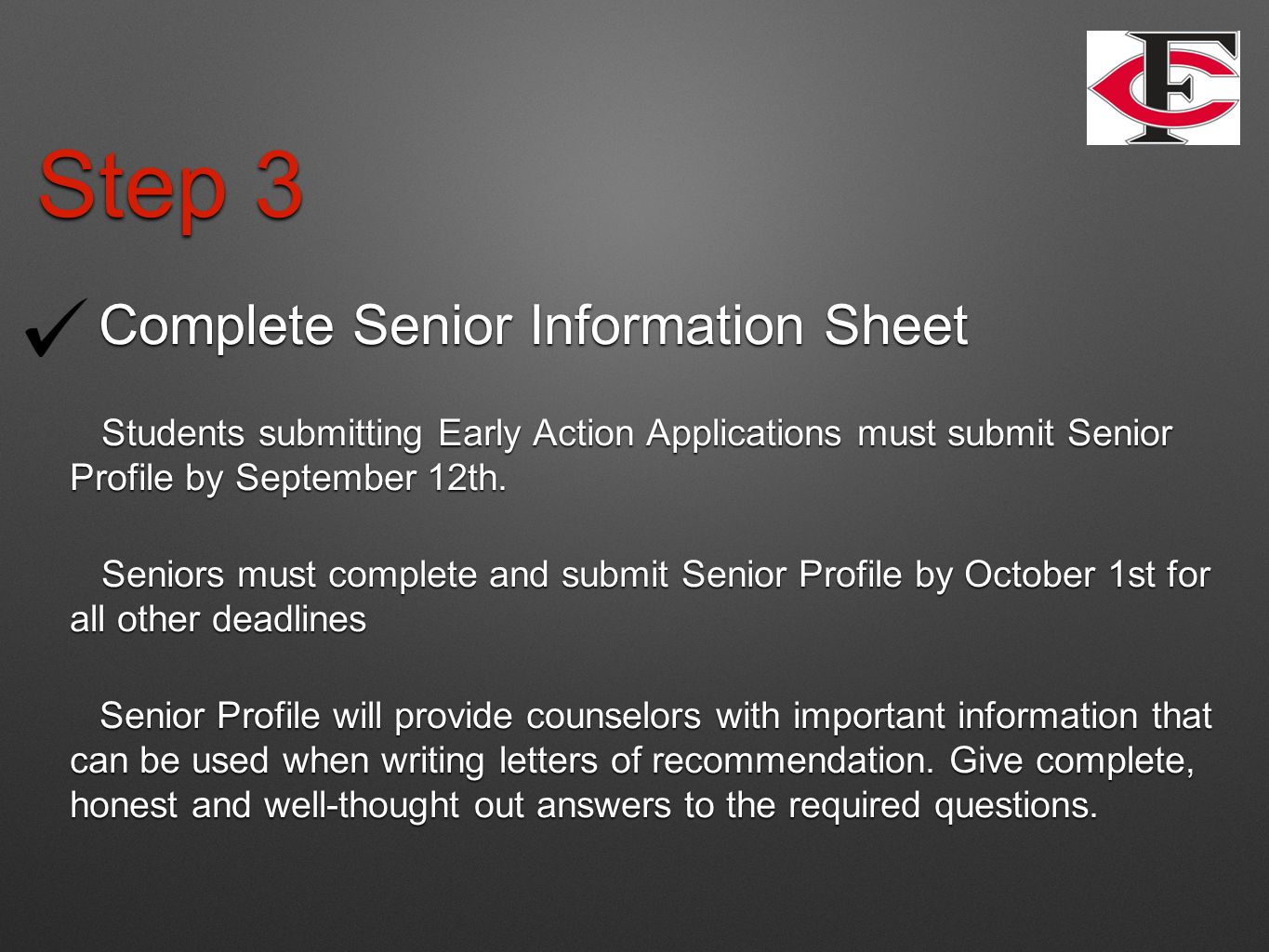 FC

Step 3

✓ Complete Senior Information Sheet

Students submitting Early Action Applications must submit Senior Profile by September 12th.

Seniors must complete and submit Senior Profile by October 1st for all other deadlines

Senior Profile will provide counselors with important information that can be used when writing letters of recommendation. Give complete, honest and well-thought out answers to the required questions.